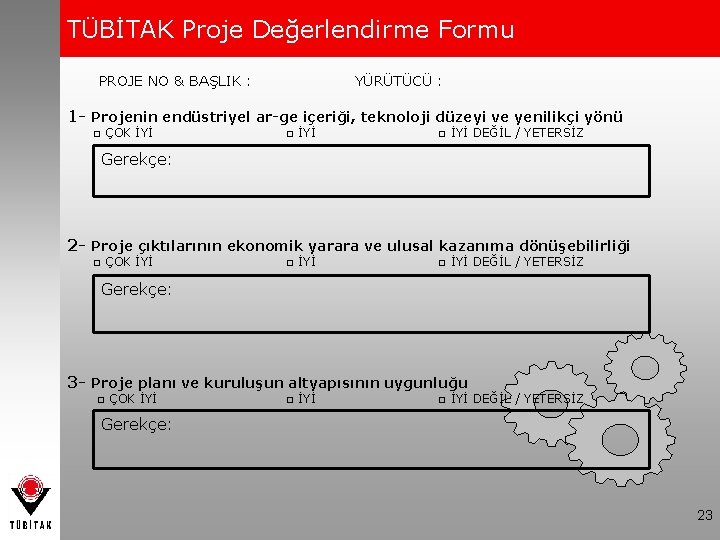 TÜBİTAK Proje Değerlendirme Formu

PROJE NO & BAŞLIK : YÜRÜTÜCÜ :

1- Projenin endüstriyel ar-ge içeriği, teknoloji düzeyi ve yenilikçi yönü
□ ÇOK İYİ □ İYİ □ İYİ DEĞİL / YETERSİZ

Gerekçe:

2- Proje çıktılarının ekonomik yarara ve ulusal kazanıma dönüşebilirliği
□ ÇOK İYİ □ İYİ □ İYİ DEĞİL / YETERSİZ

Gerekçe:

3- Proje planı ve kuruluşun altyapısının uygunluğu
□ ÇOK İYİ □ İYİ □ İYİ DEĞİL / YETERSİZ

Gerekçe:

TÜBİTAK

23